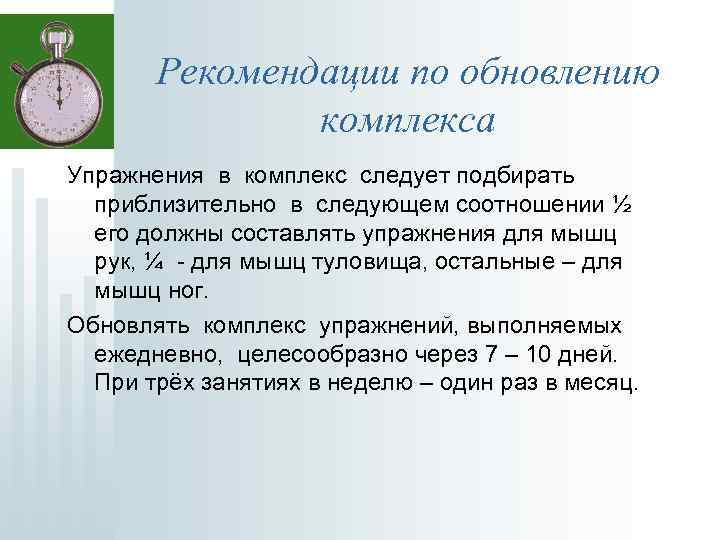 Рекомендации по обновлению комплекса

Упражнения в комплекс следует подбирать приблизительно в следующем соотношении ½ его должны составлять упражнения для мышц рук, ¼ - для мышц туловища, остальные – для мышц ног.

Обновлять комплекс упражнений, выполняемых ежедневно, целесообразно через 7 – 10 дней. При трёх занятиях в неделю – один раз в месяц.